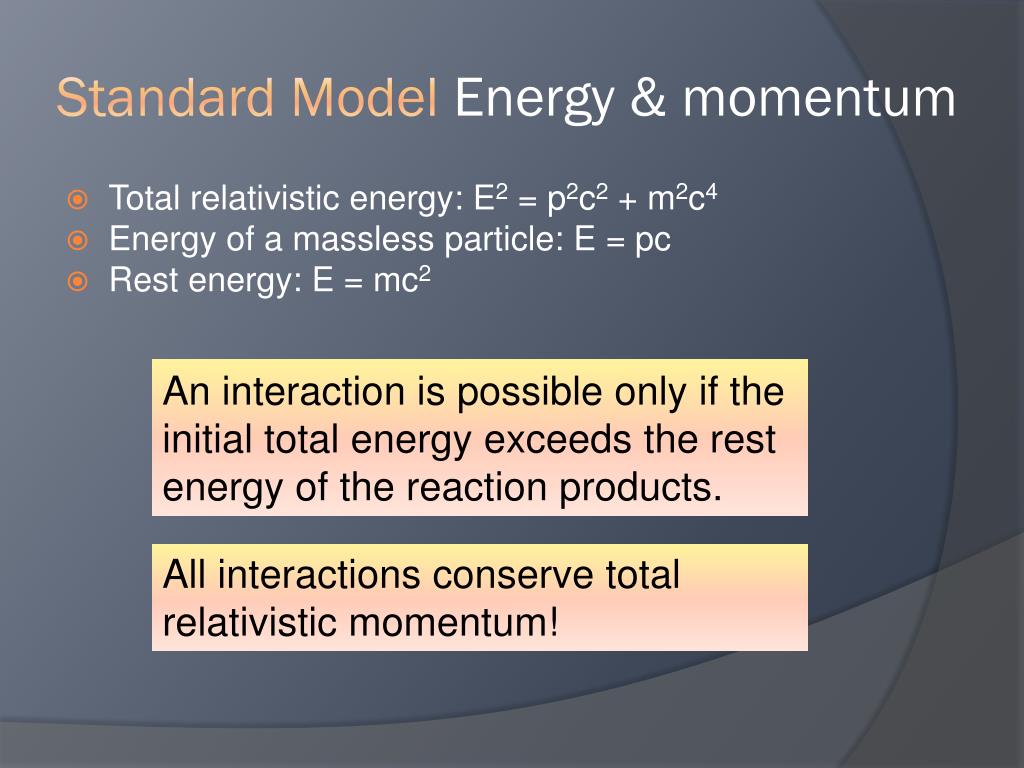 Standard Model Energy & momentum

Total relativistic energy: $E^2 = p^2c^2 + m^2c^4$
Energy of a massless particle: $E = pc$
Rest energy: $E = mc^2$

An interaction is possible only if the initial total energy exceeds the rest energy of the reaction products.

All interactions conserve total relativistic momentum!